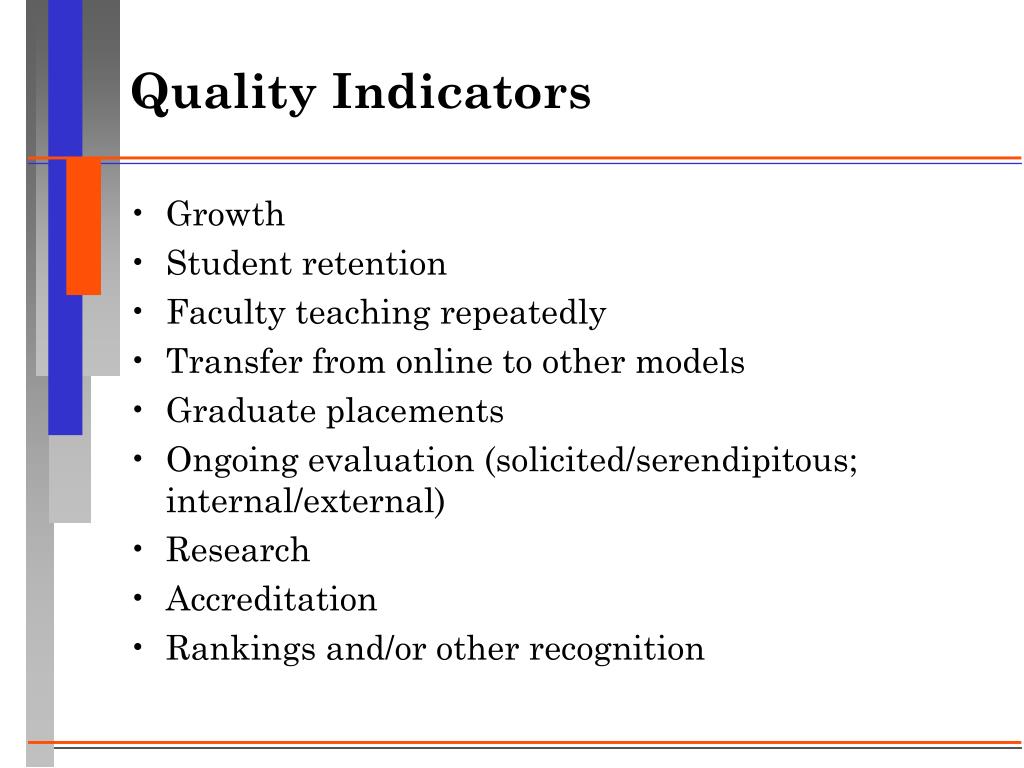 Quality Indicators

• Growth
• Student retention
• Faculty teaching repeatedly
• Transfer from online to other models
• Graduate placements
• Ongoing evaluation (solicited/serendipitous; internal/external)
• Research
• Accreditation
• Rankings and/or other recognition